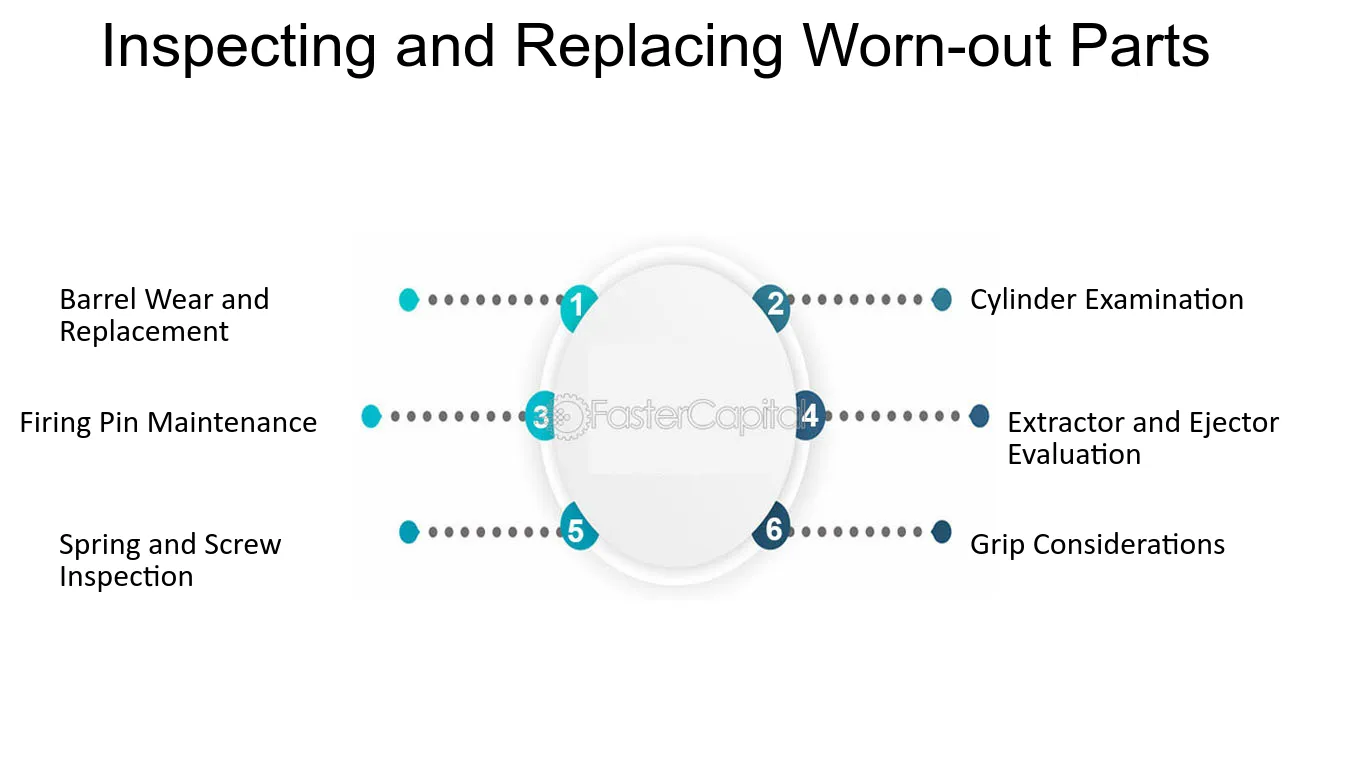 Inspecting and Replacing Worn-out Parts

Barrel Wear and Replacement

1

2

Cylinder Examination

Firing Pin Maintenance

3

4

Extractor and Ejector Evaluation

Spring and Screw Inspection

5

6

Grip Considerations

FasterCapital